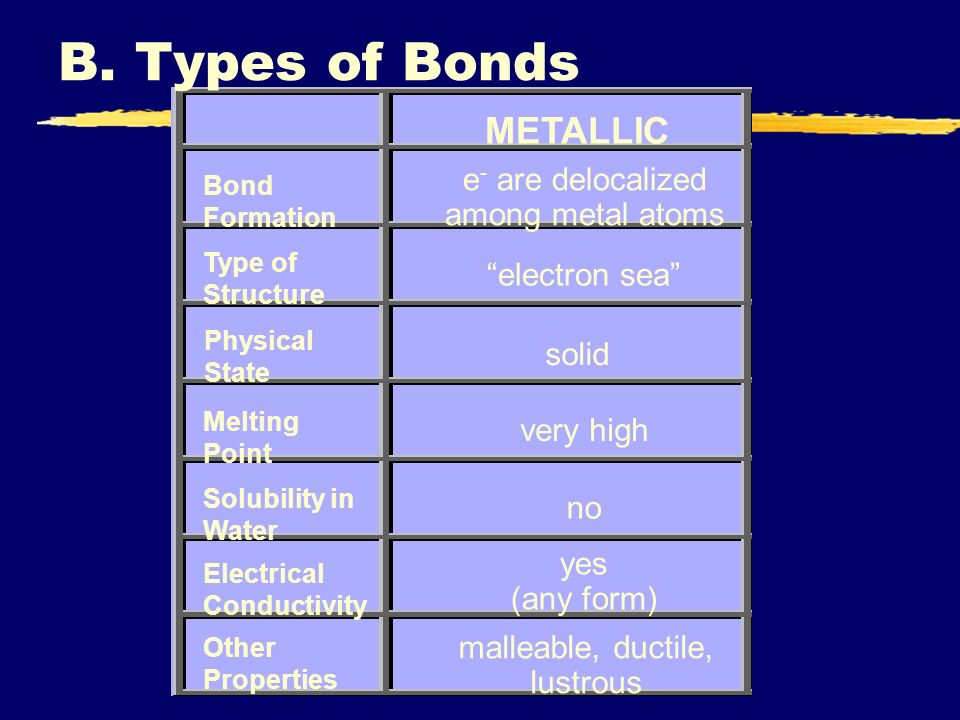 B. Types of Bonds

| | METALLIC |
|---|---|
| Bond Formation | $e^-$ are delocalized among metal atoms |
| Type of Structure | “electron sea” |
| Physical State | solid |
| Melting Point | very high |
| Solubility in Water | no |
| Electrical Conductivity | yes (any form) |
| Other Properties | malleable, ductile, lustrous |